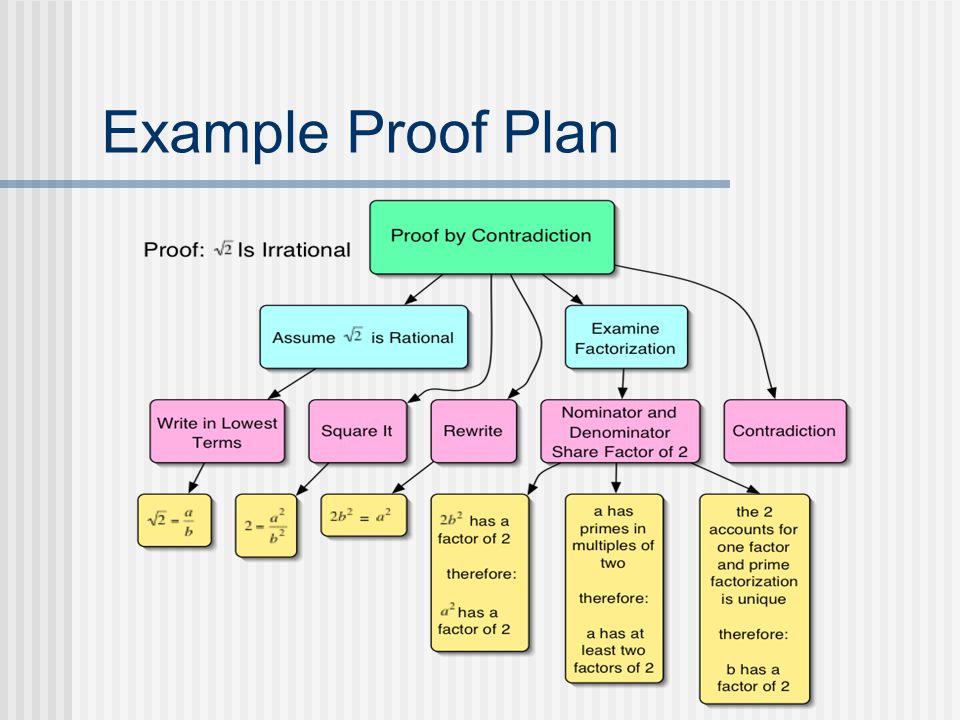 Example Proof Plan

Proof: $\sqrt{2}$ Is Irrational

Proof by Contradiction

Assume $\sqrt{2}$ is Rational

Examine Factorization

Write in Lowest Terms

Square It

Rewrite

Nominator and Denominator Share Factor of 2

Contradiction

$\sqrt{2} = \frac{a}{b}$

$2 = \frac{a^2}{b^2}$

$2b^2 = a^2$

$2b^2$ has a factor of 2

therefore:

$a^2$ has a factor of 2

a has primes in multiples of two

therefore:

a has at least two factors of 2

the 2 accounts for one factor and prime factorization is unique

therefore:

b has a factor of 2